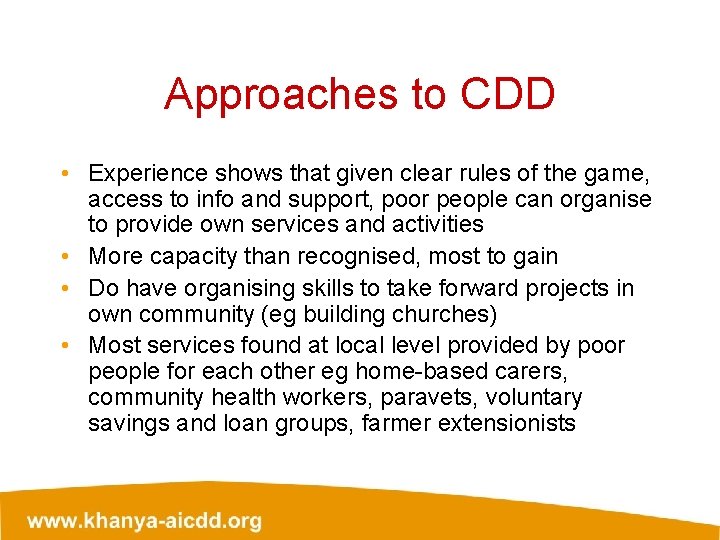 Approaches to CDD

• Experience shows that given clear rules of the game, access to info and support, poor people can organise to provide own services and activities
• More capacity than recognised, most to gain
• Do have organising skills to take forward projects in own community (eg building churches)
• Most services found at local level provided by poor people for each other eg home-based carers, community health workers, paravets, voluntary savings and loan groups, farmer extensionists

www.khanya-aicdd.org